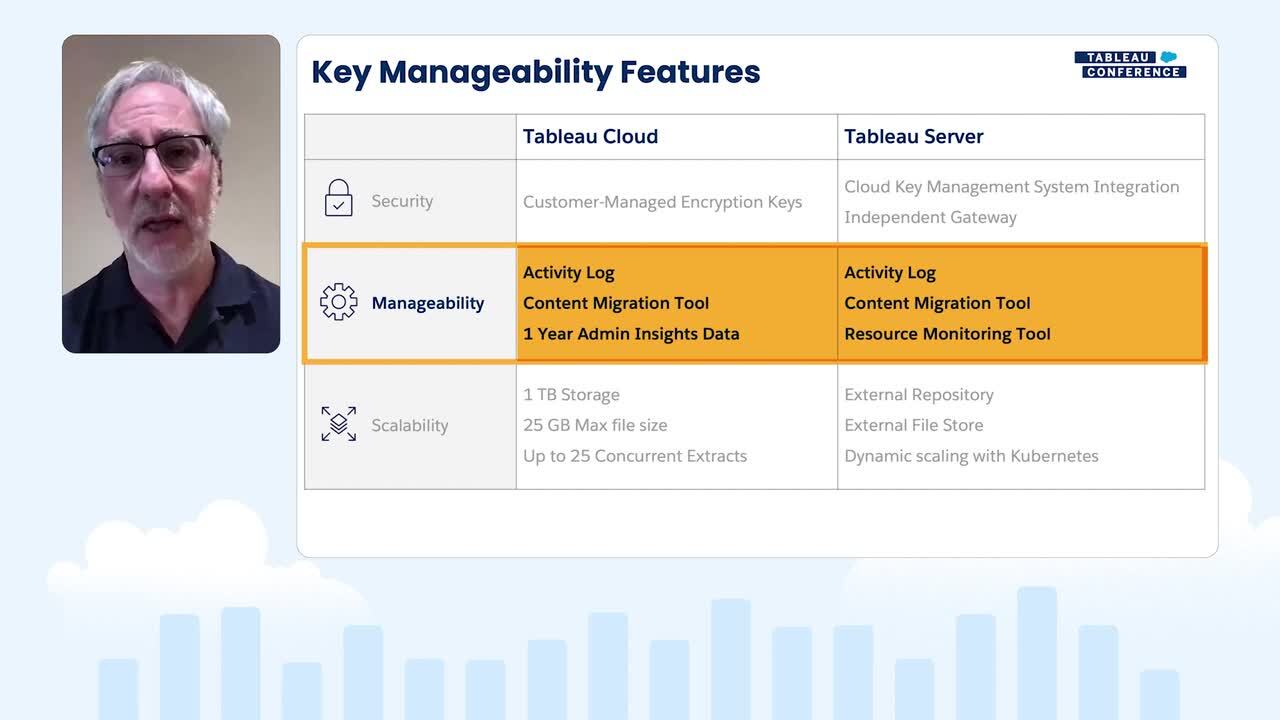 Key Manageability Features

TABLEAU CONFERENCE

| | Tableau Cloud | Tableau Server |
|---|---|---|
| Security | Customer-Managed Encryption Keys | Cloud Key Management System Integration<br>Independent Gateway |
| Manageability | Activity Log<br>Content Migration Tool<br>1 Year Admin Insights Data | Activity Log<br>Content Migration Tool<br>Resource Monitoring Tool |
| Scalability | 1 TB Storage<br>25 GB Max file size<br>Up to 25 Concurrent Extracts | External Repository<br>External File Store<br>Dynamic scaling with Kubernetes |